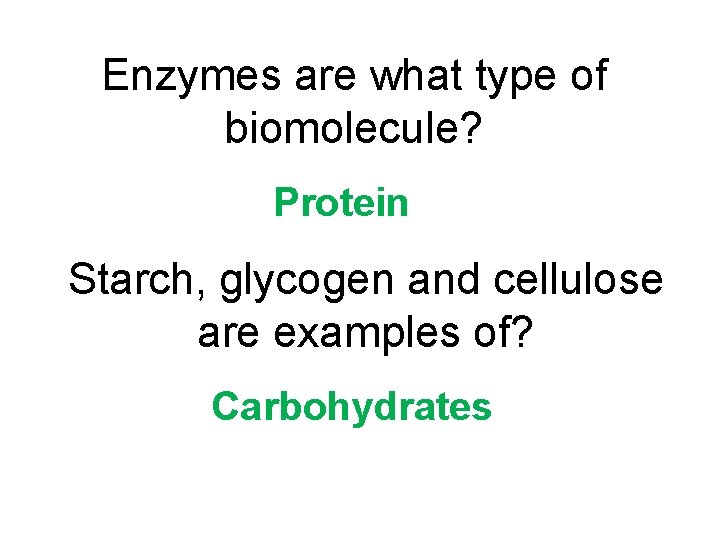 Enzymes are what type of biomolecule?

Protein

Starch, glycogen and cellulose are examples of?

Carbohydrates